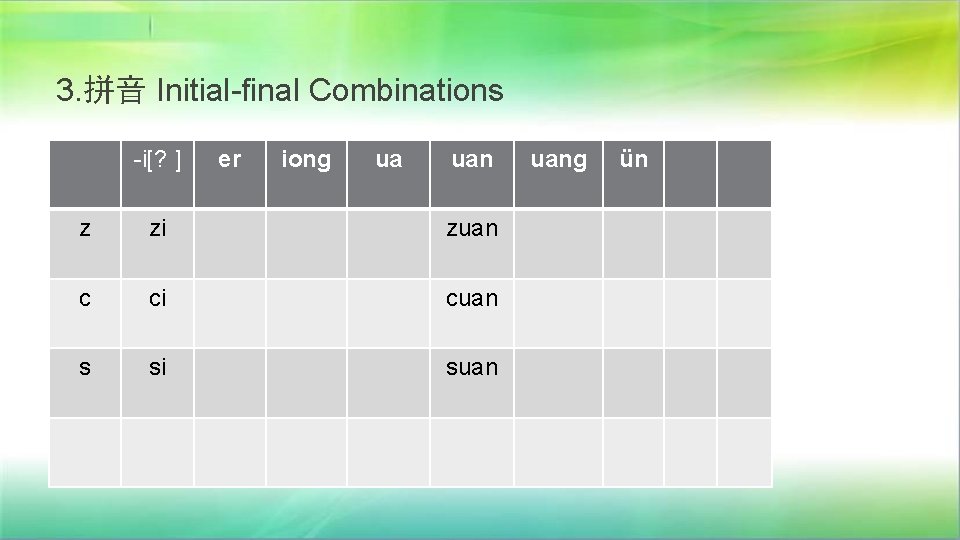 3.拼音 Initial-final Combinations

| | -i[? ] | er | iong | ua | uan | uang | ün | | |
|---|---|---|---|---|---|---|---|---|---|
| z | zi | | | | zuan | | | | |
| c | ci | | | | cuan | | | | |
| s | si | | | | suan | | | | |
| | | | | | | | | | |